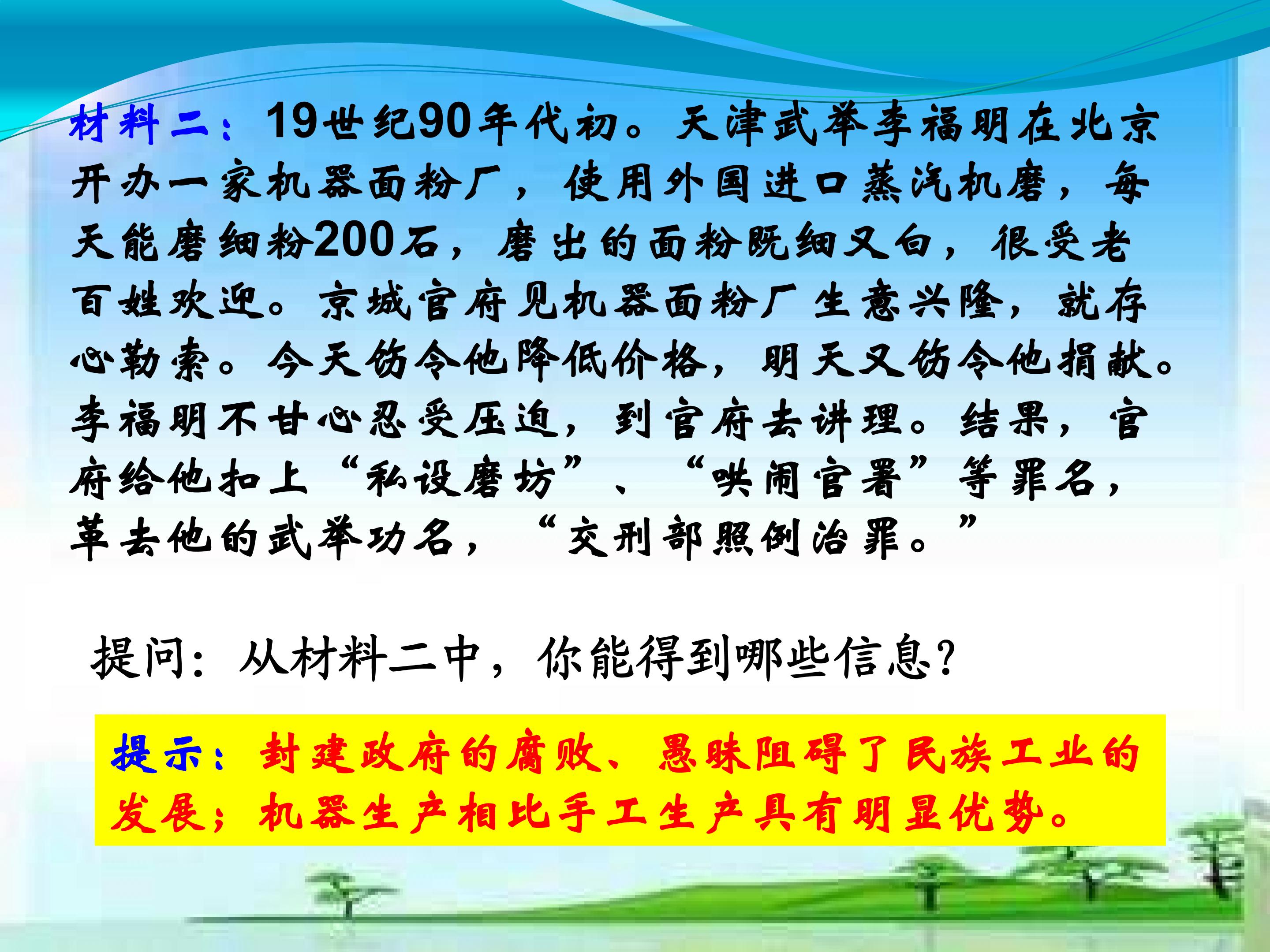 材料二：19世纪90年代初。天津武举李福明在北京开办一家机器面粉厂，使用外国进口蒸汽机磨，每天能磨细粉200石，磨出的面粉既细又白，很受老百姓欢迎。京城官府见机器面粉厂生意兴隆，就存心勒索。今天饬令他降低价格，明天又饬令他捐献。李福明不甘心忍受压迫，到官府去讲理。结果，官府给他扣上“私设磨坊”、“哄闹官署”等罪名，革去他的武举功名，“交刑部照例治罪。”

提问：从材料二中，你能得到哪些信息？

提示：封建政府的腐败、愚昧阻碍了民族工业的发展；机器生产相比手工生产具有明显优势。